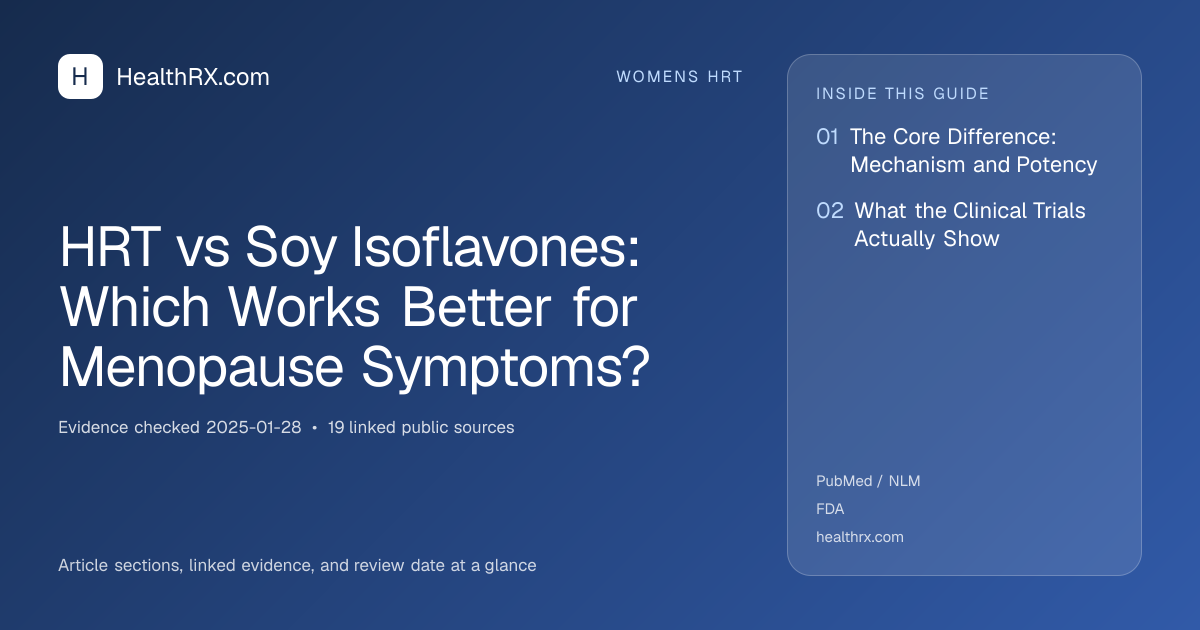 H HealthRX.com

WOMENS HRT

HRT vs Soy Isoflavones: Which Works Better for Menopause Symptoms?

Evidence checked 2025-01-28 • 19 linked public sources

Article sections, linked evidence, and review date at a glance

INSIDE THIS GUIDE

01 The Core Difference: Mechanism and Potency

02 What the Clinical Trials Actually Show

PubMed / NLM

FDA

healthrx.com